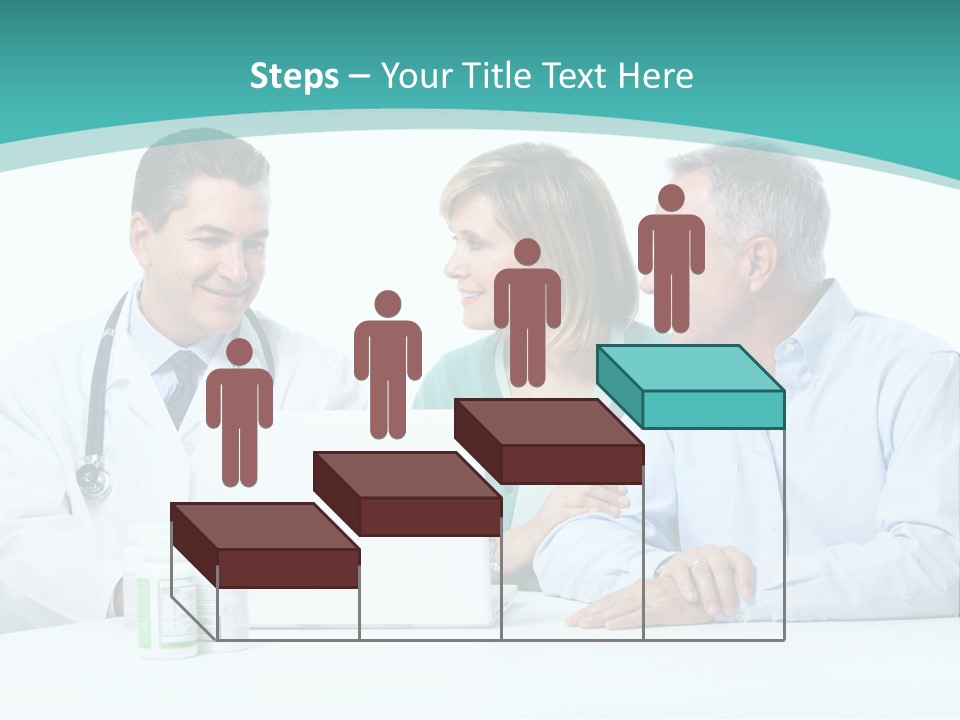 Steps – Your Title Text Here